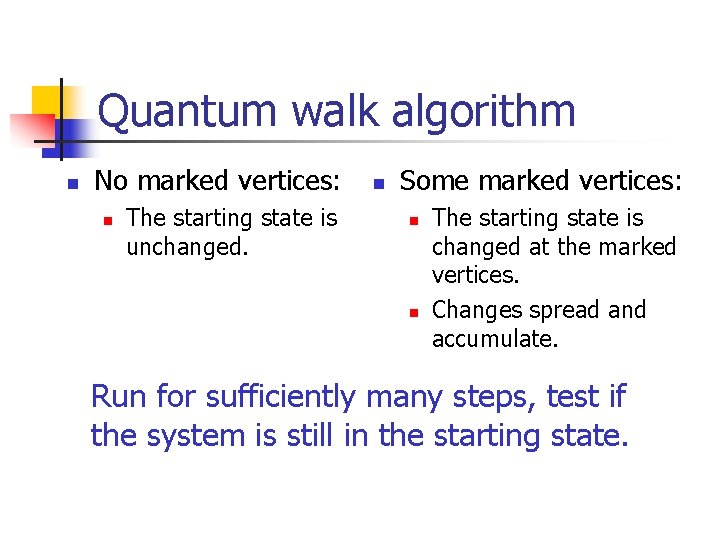 Quantum walk algorithm

No marked vertices:

The starting state is unchanged.

Some marked vertices:

The starting state is changed at the marked vertices.

Changes spread and accumulate.

Run for sufficiently many steps, test if the system is still in the starting state.